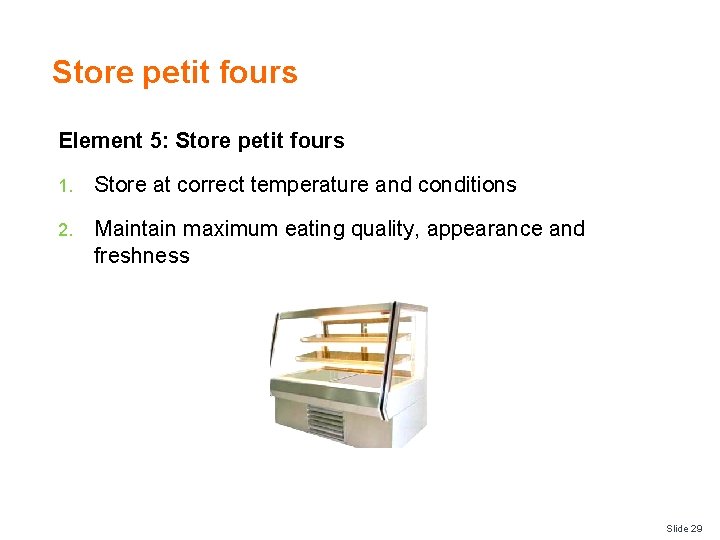 Store petit fours

Element 5: Store petit fours

1. Store at correct temperature and conditions

2. Maintain maximum eating quality, appearance and freshness

Slide 29